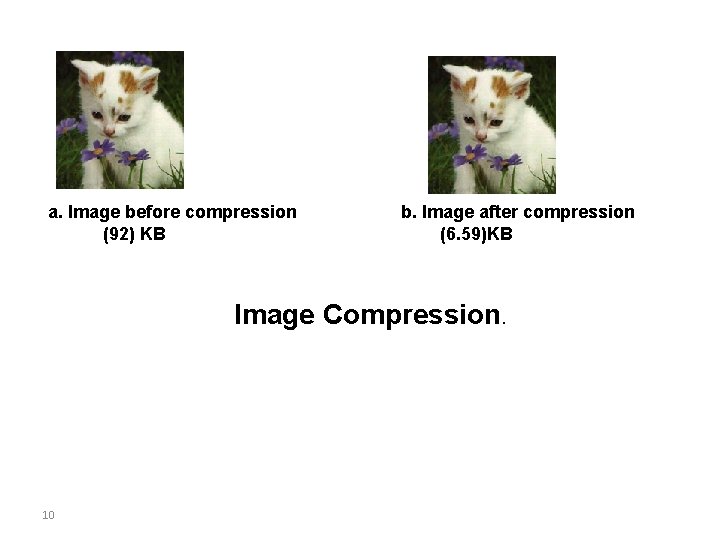 a. Image before compression
(92) KB

b. Image after compression
(6.59)KB

Image Compression.

10